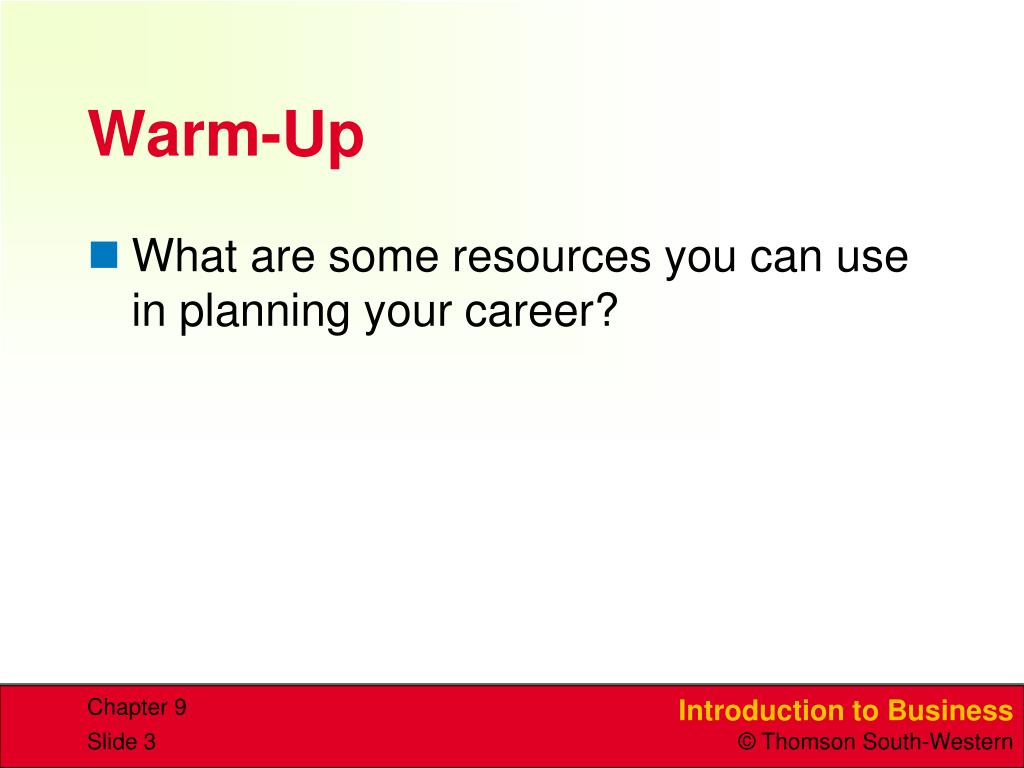 Warm-Up

What are some resources you can use in planning your career?

Chapter 9
Slide 3

Introduction to Business
© Thomson South-Western